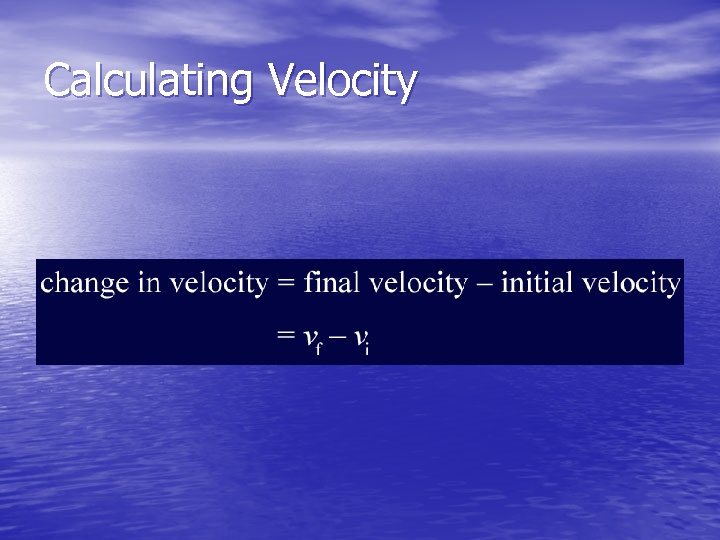 Calculating Velocity

change in velocity = final velocity – initial velocity

$= v_f - v_i$